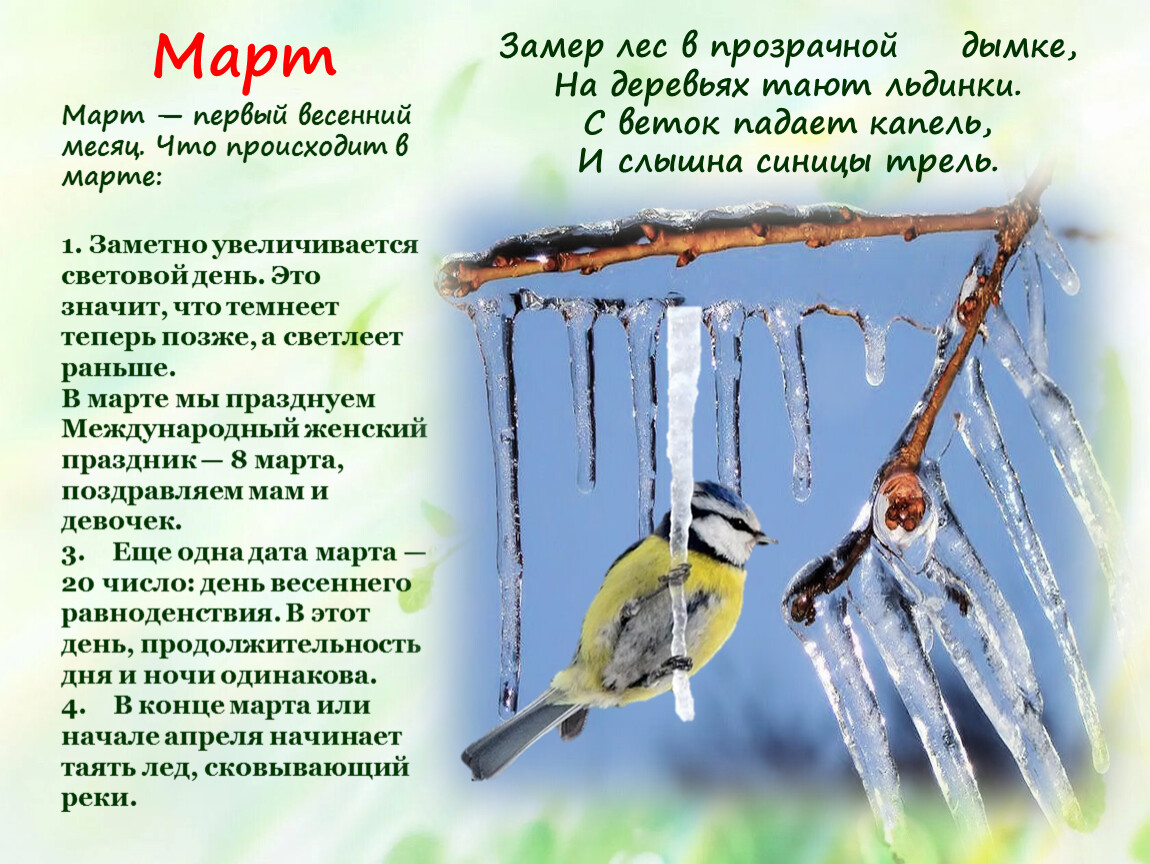 Март

Март — первый весенний месяц. Что происходит в марте:

1. Заметно увеличивается световой день. Это значит, что темнеет теперь позже, а светлеет раньше.
В марте мы празднуем Международный женский праздник — 8 марта, поздравляем мам и девочек.
3. Еще одна дата марта — 20 число: день весеннего равноденствия. В этот день, продолжительность дня и ночи одинакова.
4. В конце марта или начале апреля начинает таять лед, сковывающий реки.

Замер лес в прозрачной дымке,
На деревьях тают льдинки.
С веток падает капель,
И слышна синицы трель.